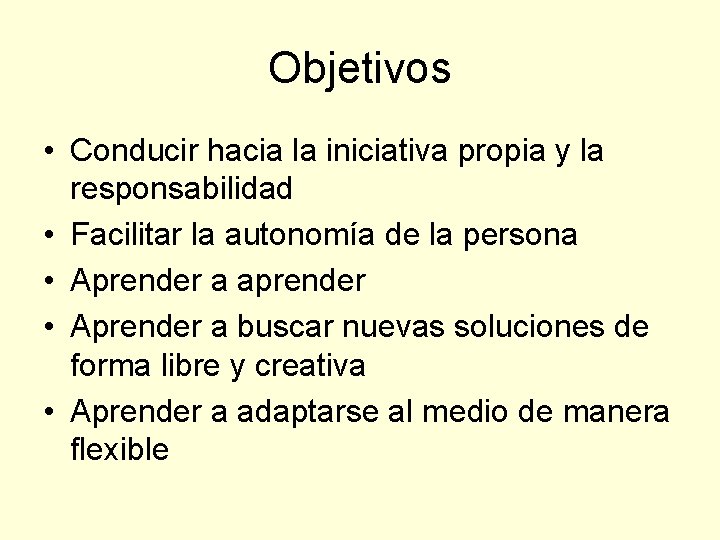 Objetivos

• Conducir hacia la iniciativa propia y la responsabilidad
• Facilitar la autonomía de la persona
• Aprender a aprender
• Aprender a buscar nuevas soluciones de forma libre y creativa
• Aprender a adaptarse al medio de manera flexible